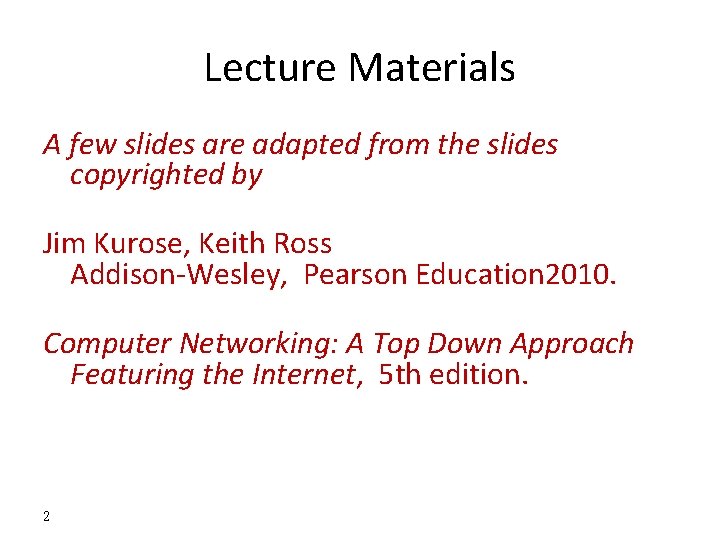 Lecture Materials

A few slides are adapted from the slides copyrighted by

Jim Kurose, Keith Ross
Addison-Wesley, Pearson Education2010.

Computer Networking: A Top Down Approach Featuring the Internet, 5th edition.

2